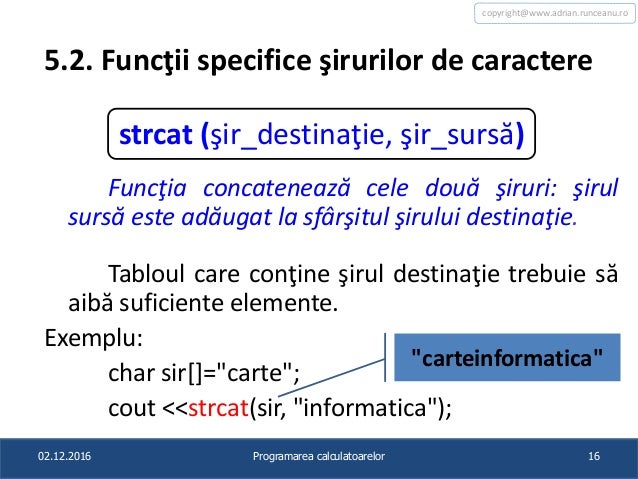 copyright@www.adrian.runceanu.ro

5.2. Funcţii specifice şirurilor de caractere

strcat (şir_destinaţie, şir_sursă)

Funcţia concatenează cele două şiruri: şirul sursă este adăugat la sfârşitul şirului destinaţie.

Tabloul care conţine şirul destinaţie trebuie să aibă suficiente elemente.

Exemplu:

char sir[]="carte";

cout <<strcat(sir, "informatica");

"carteinformatica"

02.12.2016

Programarea calculatoarelor

16